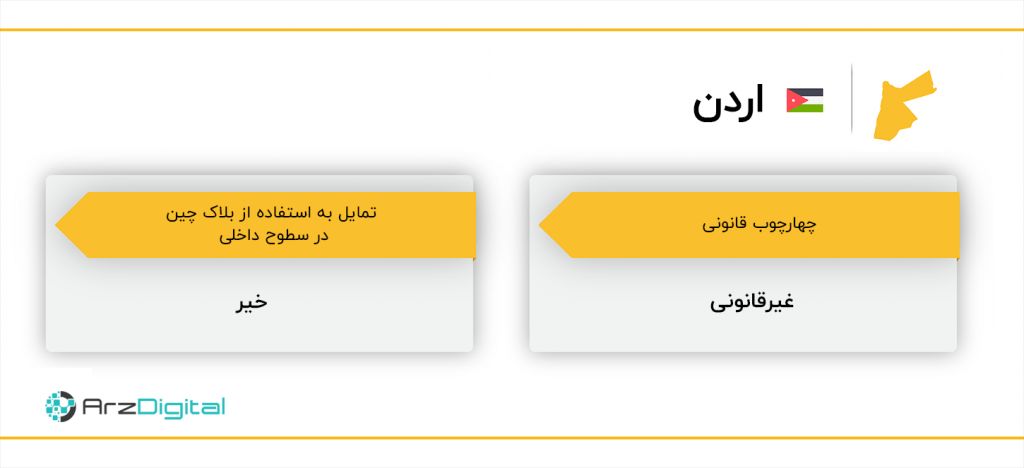 اردن

چهارچوب قانونی

غیرقانونی

تمایل به استفاده از بلاک چین در سطوح داخلی

خیر

ArzDigital